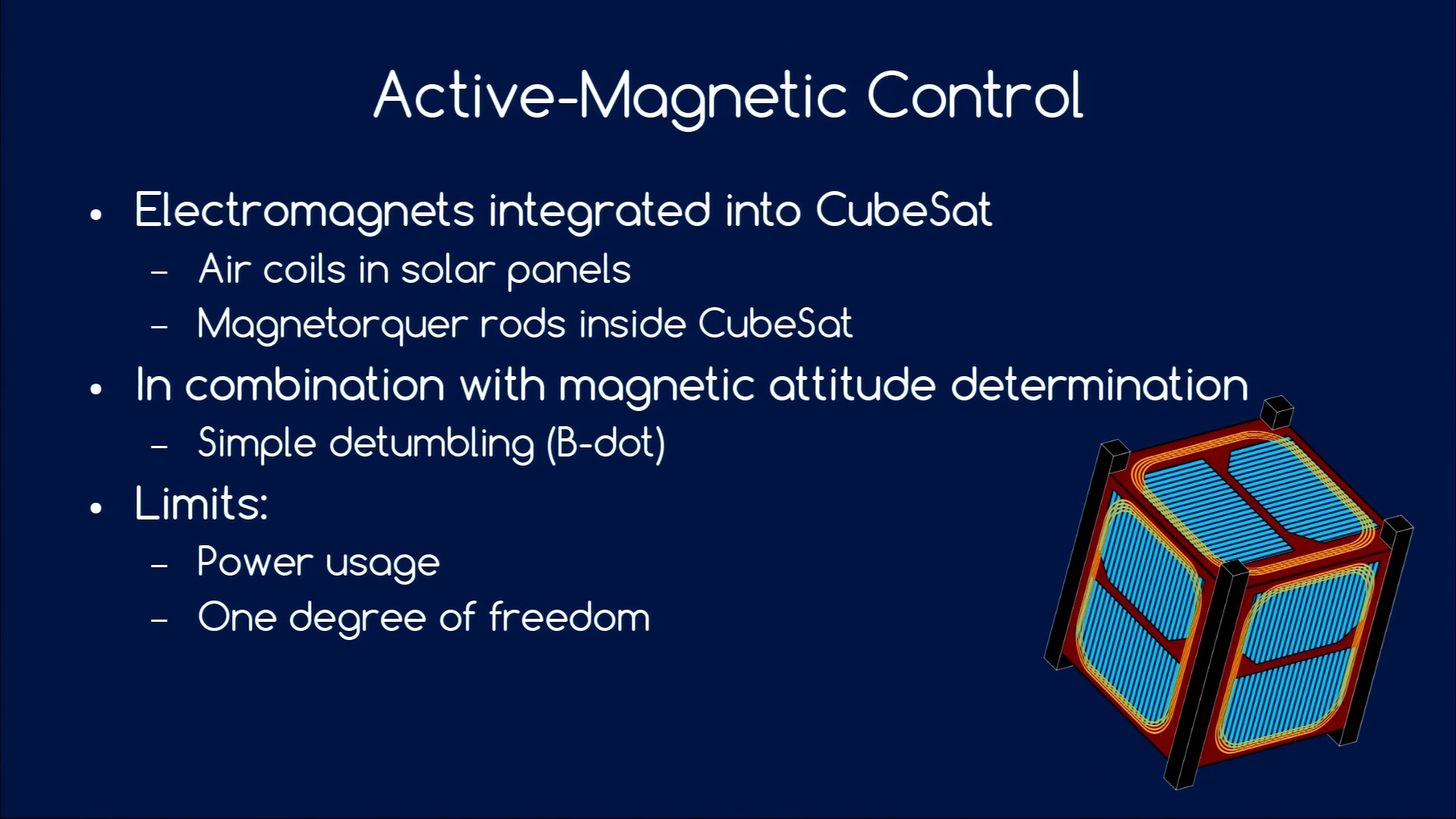 Active-Magnetic Control

• Electromagnets integrated into CubeSat
  – Air coils in solar panels
  – Magnetorquer rods inside CubeSat
• In combination with magnetic attitude determination
  – Simple detumbling (B-dot)
• Limits:
  – Power usage
  – One degree of freedom